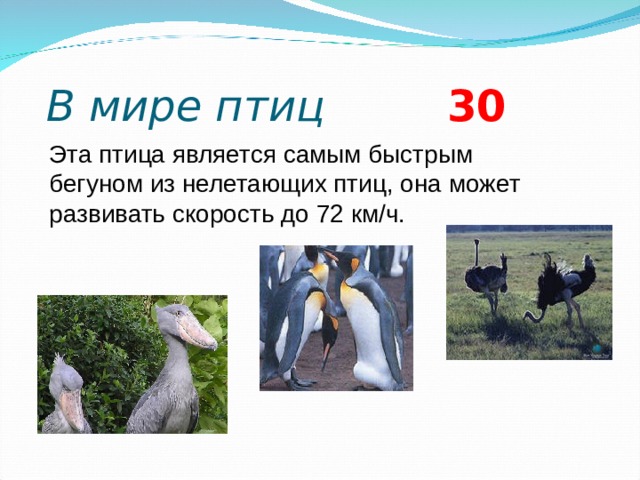 В мире птиц 30

Эта птица является самым быстрым бегуном из нелетающих птиц, она может развивать скорость до 72 км/ч.